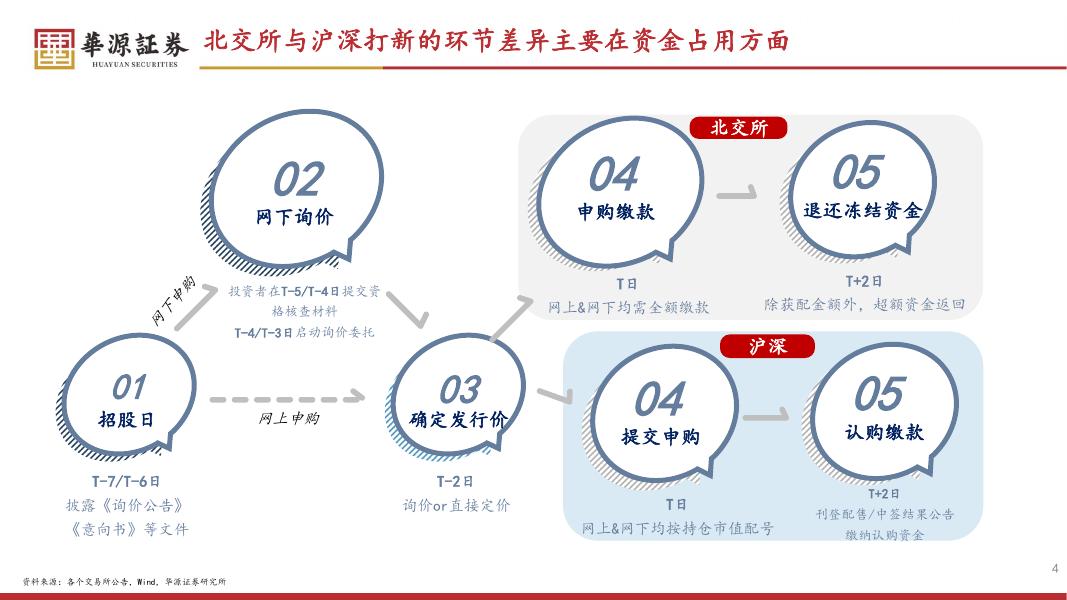 華源証券
HUAYUAN SECURITIES

北交所与沪深打新的环节差异主要在资金占用方面

01
招股日
T-7/T-6日
披露《询价公告》
《意向书》等文件

网下申购

02
网下询价
投资者在T-5/T-4日提交资格核查材料
T-4/T-3日启动询价委托

网上申购

03
确定发行价
T-2日
询价or直接定价

北交所

04
申购缴款
T日
网上&网下均需全额缴款

05
退还冻结资金
T+2日
除获配金额外，超额资金返回

沪深

04
提交申购
T日
网上&网下均按持仓市值配号

05
认购缴款
T+2日
刊登配售/中签结果公告
缴纳认购资金

资料来源：各个交易所公告，Wind，华源证券研究所

4